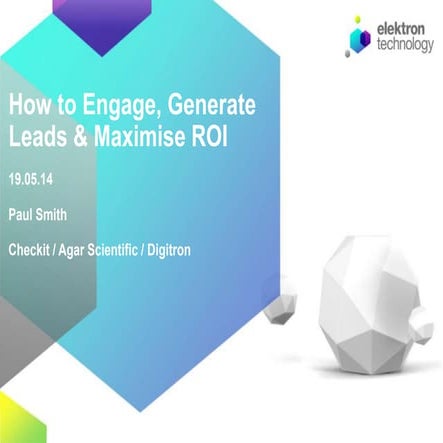 elektron technology

How to Engage, Generate Leads & Maximise ROI

19.05.14

Paul Smith

Checkit / Agar Scientific / Digitron